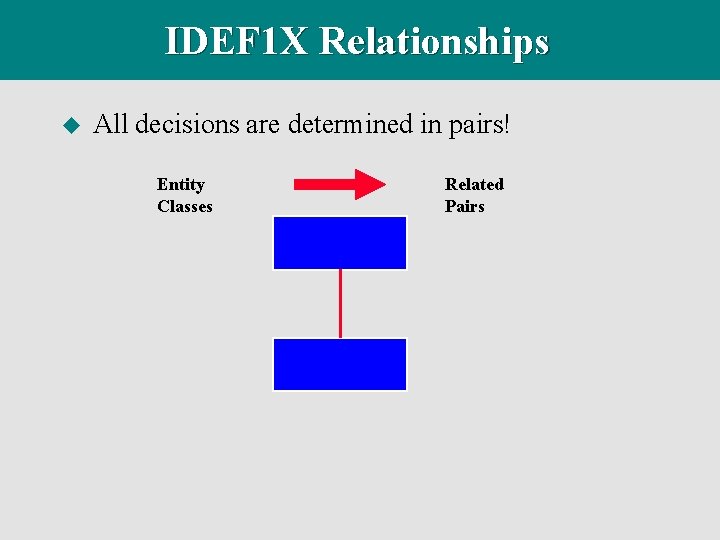 IDEF1X Relationships

All decisions are determined in pairs!

Entity Classes

Related Pairs